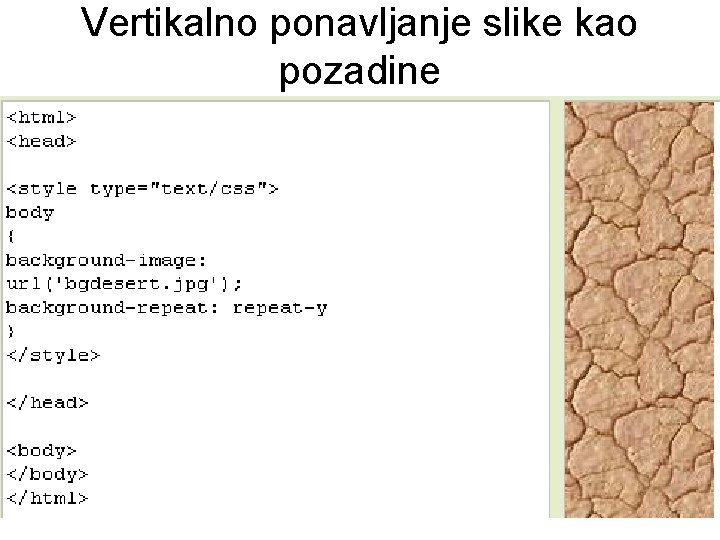 Vertikalno ponavljanje slike kao pozadine

<html>
<head>

<style type="text/css">
body
{
background-image:
url('bgdesert.jpg');
background-repeat: repeat-y
}
</style>

</head>

<body>
</body>
</html>